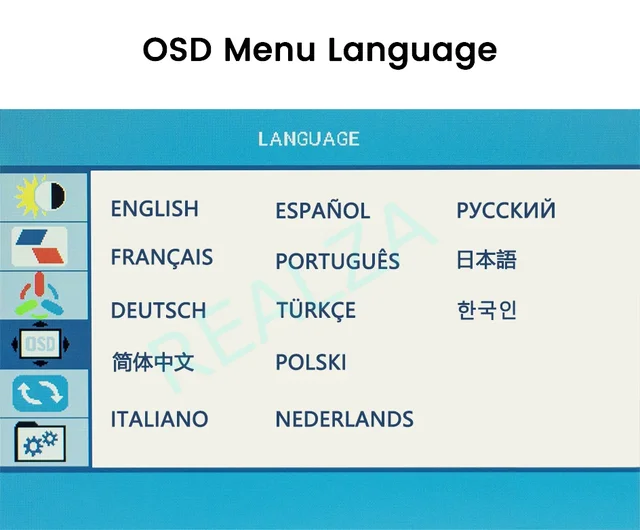 OSD Menu Language

LANGUAGE

OSD

ENGLISH
FRANÇAIS
DEUTSCH
简体中文
ITALIANO

ESPAÑOL
PORTUGUÊS
TÜRKÇE
POLSKI
NEDERLANDS

РУССКИЙ
日本語
한국인

REALZA